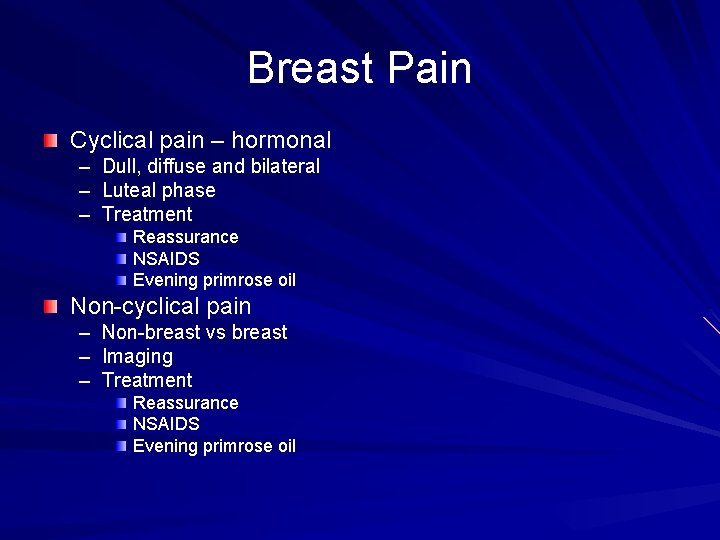 Breast Pain

Cyclical pain – hormonal
– Dull, diffuse and bilateral
– Luteal phase
– Treatment
Reassurance
NSAIDS
Evening primrose oil

Non-cyclical pain
– Non-breast vs breast
– Imaging
– Treatment
Reassurance
NSAIDS
Evening primrose oil